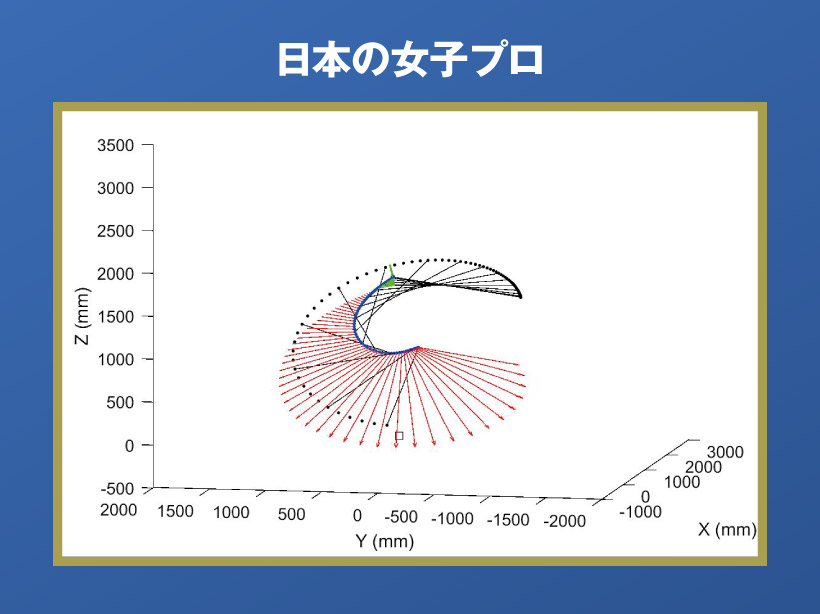 日本の女子プロ

3500
3000
2500
2000
1500
1000
500
0
-500
Z (mm)

2000 1500 1000 500 0 -500 -1000 -1500 -2000
Y (mm)

3000
2000
1000
0
-1000
X (mm)